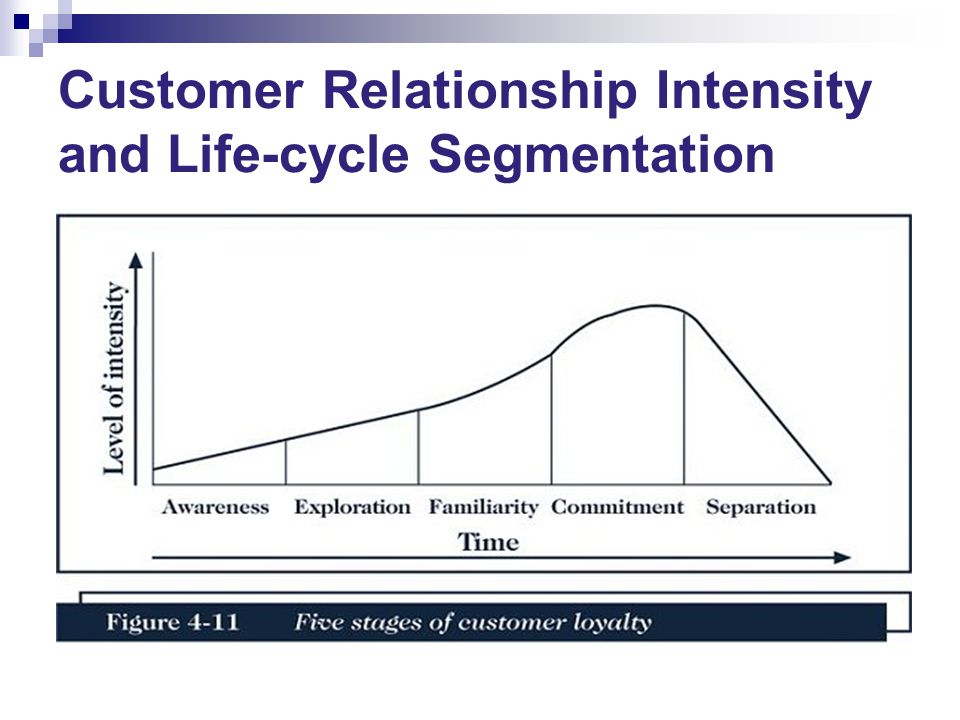 Customer Relationship Intensity and Life-cycle Segmentation

Level of intensity

Awareness Exploration Familiarity Commitment Separation

Time

Figure 4-11 Five stages of customer loyalty